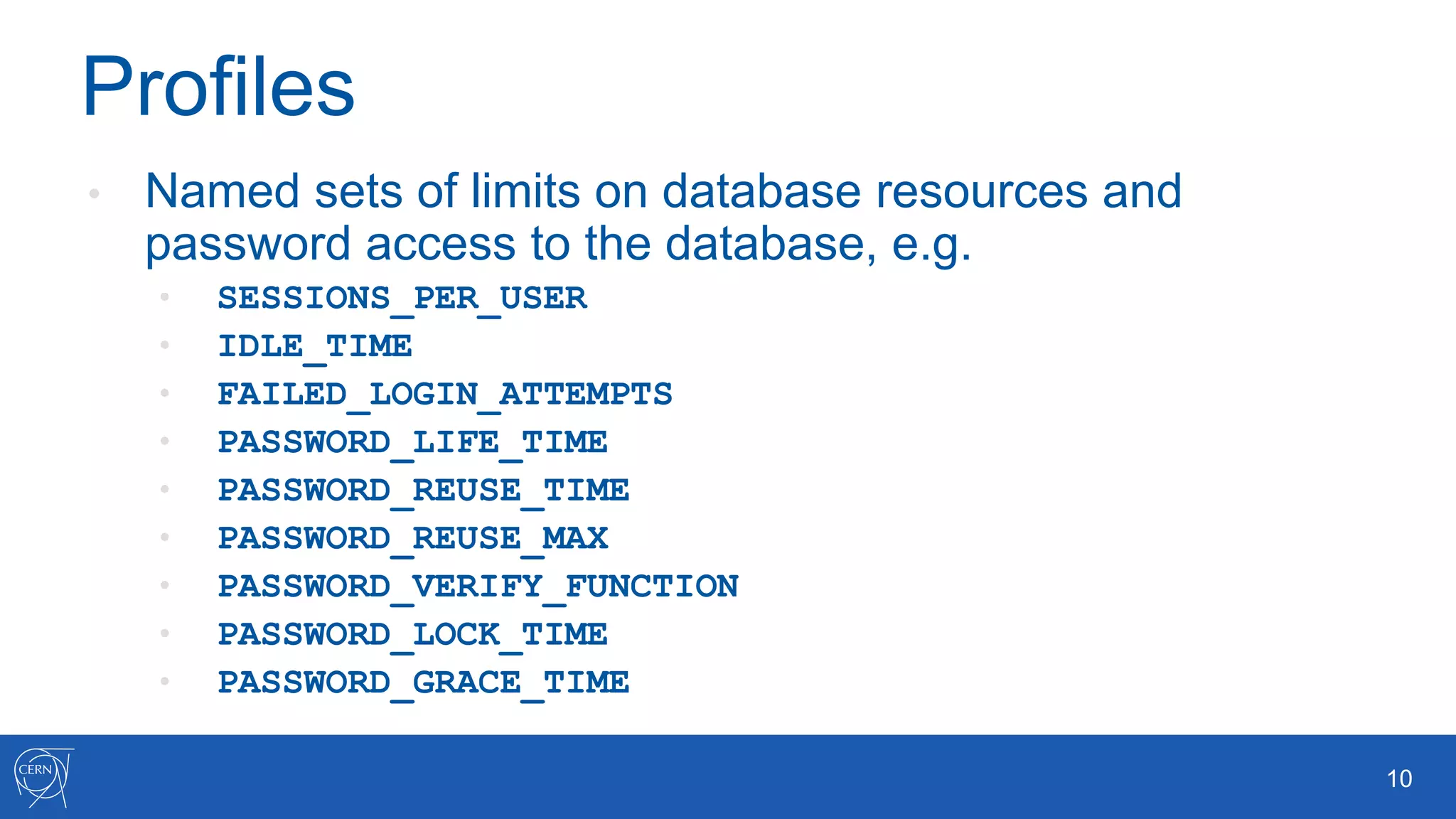 Profiles

• Named sets of limits on database resources and password access to the database, e.g.
• SESSIONS_PER_USER
• IDLE_TIME
• FAILED_LOGIN_ATTEMPTS
• PASSWORD_LIFE_TIME
• PASSWORD_REUSE_TIME
• PASSWORD_REUSE_MAX
• PASSWORD_VERIFY_FUNCTION
• PASSWORD_LOCK_TIME
• PASSWORD_GRACE_TIME

CERN

10